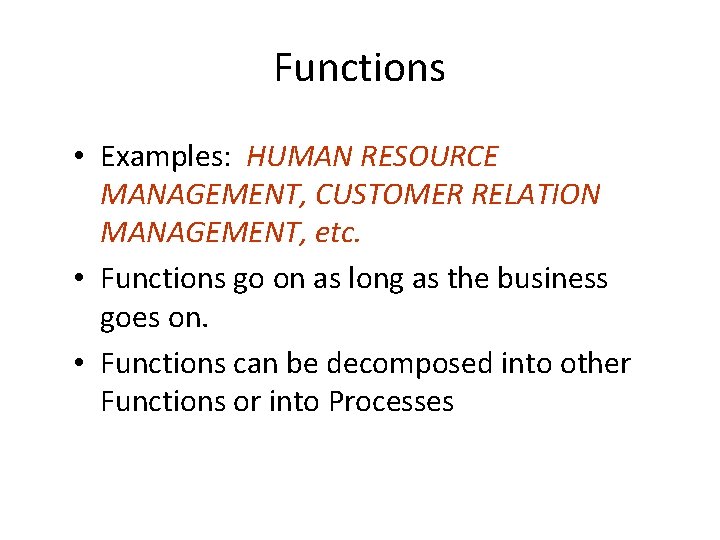 Functions

• Examples: HUMAN RESOURCE MANAGEMENT, CUSTOMER RELATION MANAGEMENT, etc.

• Functions go on as long as the business goes on.

• Functions can be decomposed into other Functions or into Processes